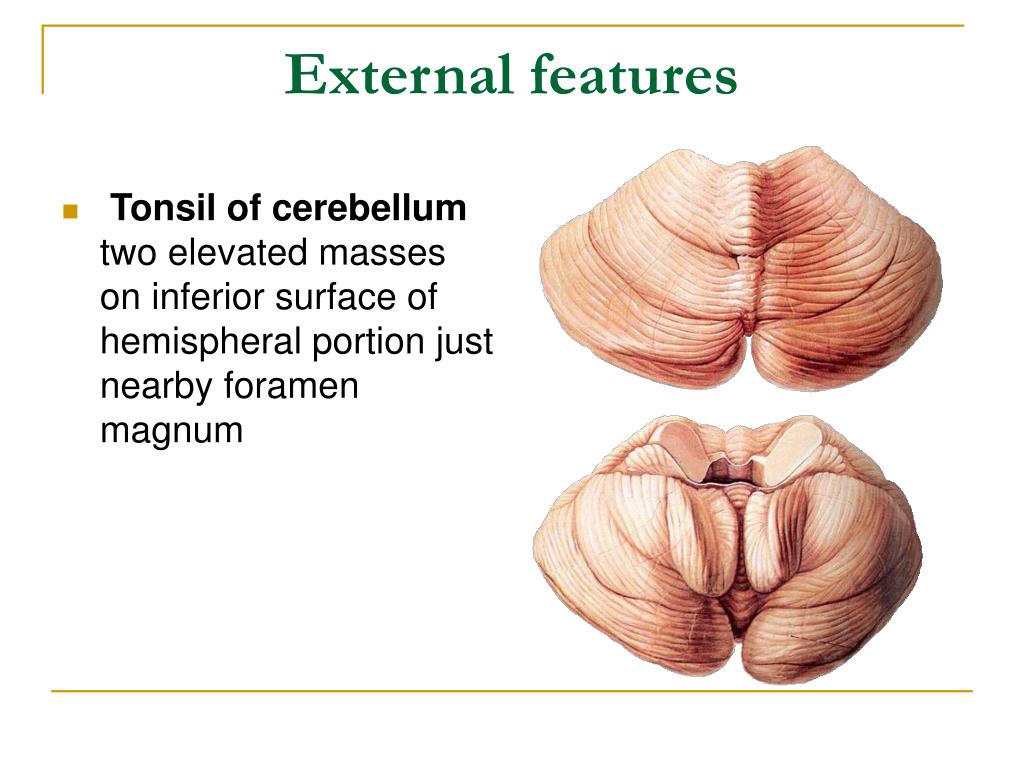 External features

Tonsil of cerebellum two elevated masses on inferior surface of hemispheral portion just nearby foramen magnum